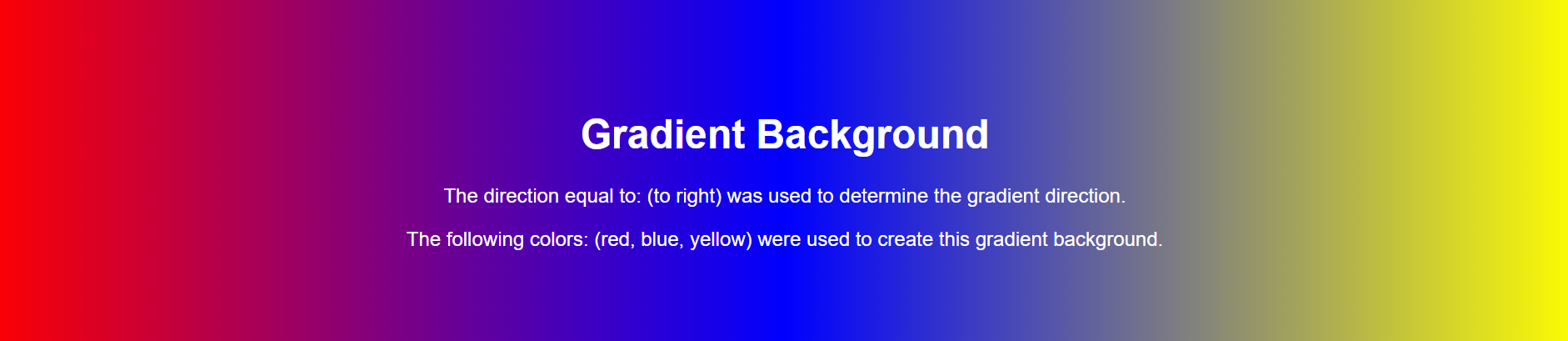 Gradient Background

The direction equal to: (to right) was used to determine the gradient direction.

The following colors: (red, blue, yellow) were used to create this gradient background.